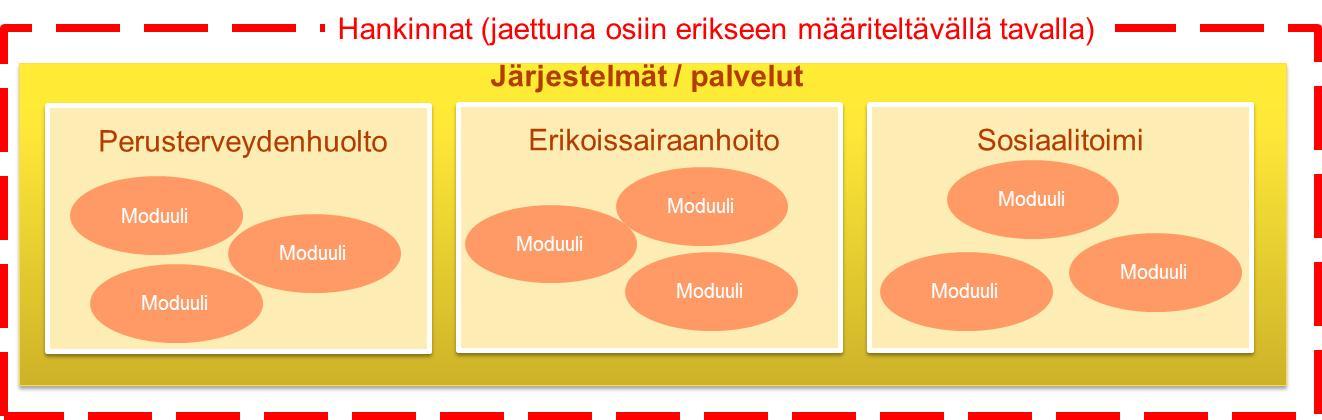 Hankinnat (jaettuna osiin erikseen määriteltävällä tavalla)

Järjestelmät / palvelut

Perusterveydenhuolto

Moduuli

Moduuli

Moduuli

Erikoissairaanhoito

Moduuli

Moduuli

Moduuli

Sosiaalitoimi

Moduuli

Moduuli

Moduuli